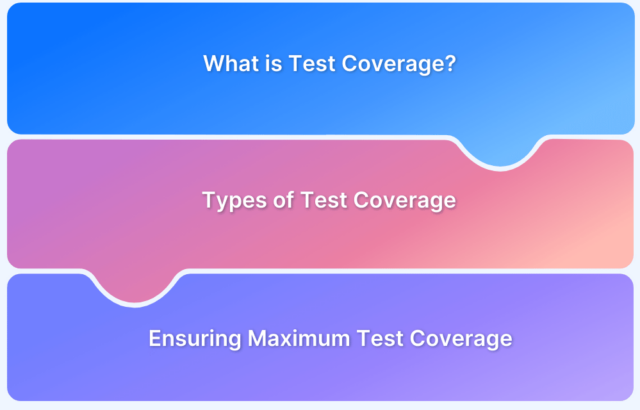 What is Test Coverage?

Types of Test Coverage

Ensuring Maximum Test Coverage